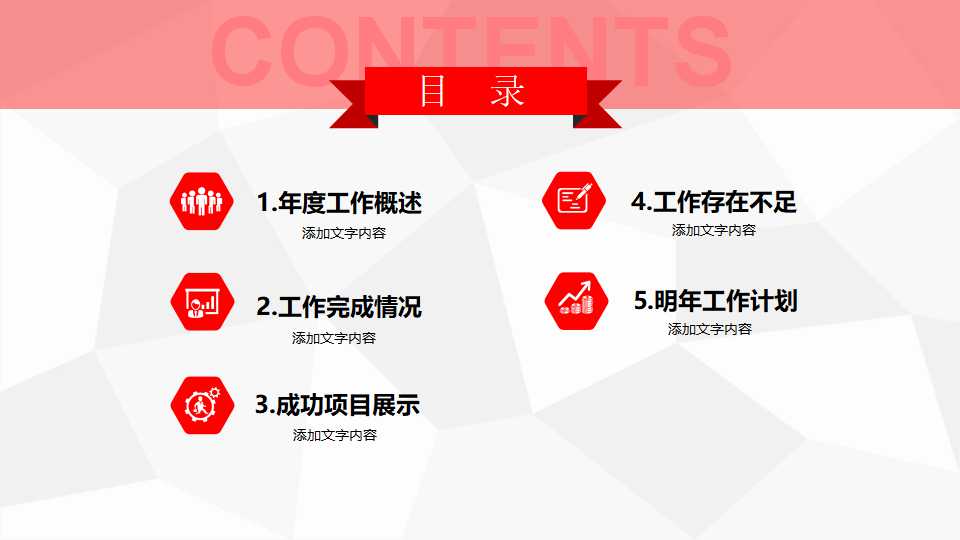 CONTENTS

目 录

1.年度工作概述
添加文字内容

2.工作完成情况
添加文字内容

3.成功项目展示
添加文字内容

4.工作存在不足
添加文字内容

5.明年工作计划
添加文字内容